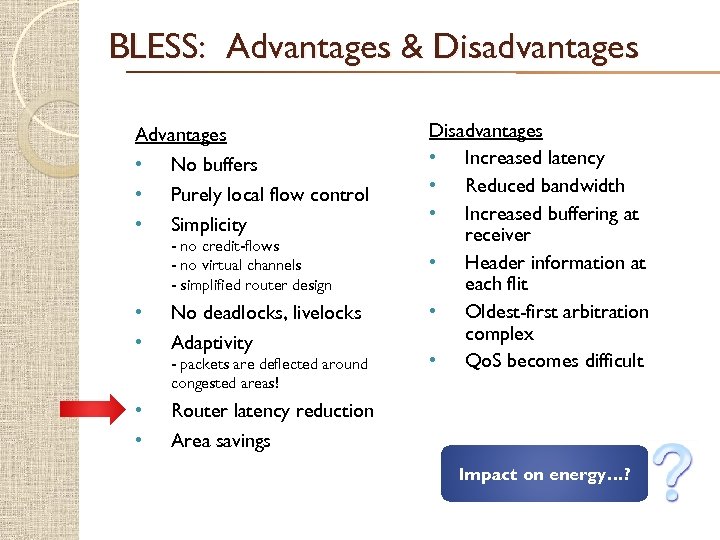 BLESS: Advantages & Disadvantages

Advantages
• No buffers
• Purely local flow control
• Simplicity
- no credit-flows
- no virtual channels
- simplified router design
• No deadlocks, livelocks
• Adaptivity
- packets are deflected around congested areas!
• Router latency reduction
• Area savings

Disadvantages
• Increased latency
• Reduced bandwidth
• Increased buffering at receiver
• Header information at each flit
• Oldest-first arbitration complex
• QoS becomes difficult

Impact on energy…?

?